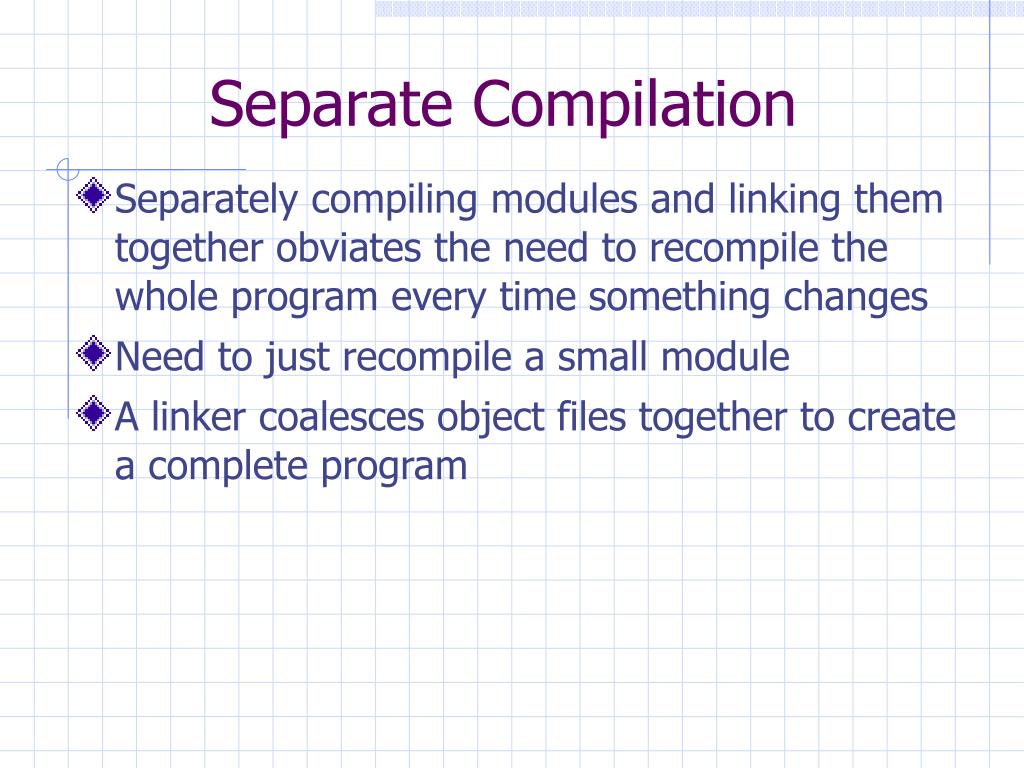 Separate Compilation

Separately compiling modules and linking them together obviates the need to recompile the whole program every time something changes

Need to just recompile a small module

A linker coalesces object files together to create a complete program